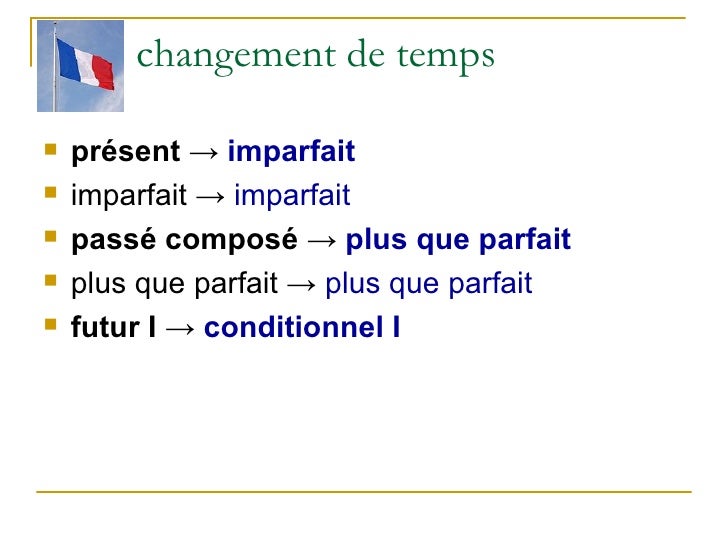 changement de temps

- présent → imparfait
- imparfait → imparfait
- passé composé → plus que parfait
- plus que parfait → plus que parfait
- futur I → conditionnel I